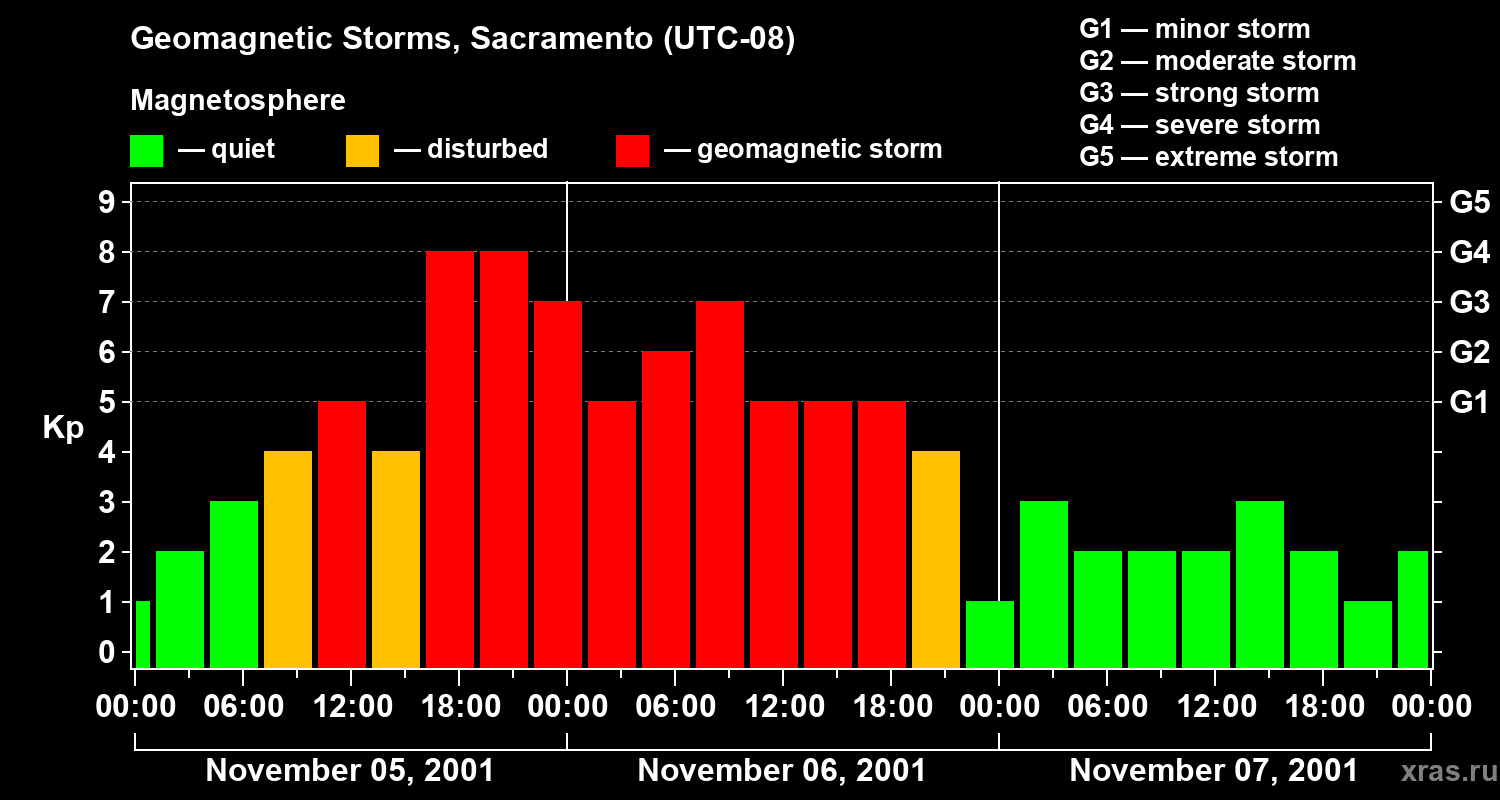 Geomagnetic Storms, Sacramento (UTC-08)

Magnetosphere

— quiet — disturbed — geomagnetic storm

G1 — minor storm
G2 — moderate storm
G3 — strong storm
G4 — severe storm
G5 — extreme storm

Kp

9
8
7
6
5
4
3
2
1
0

G5
G4
G3
G2
G1

00:00 06:00 12:00 18:00 00:00 06:00 12:00 18:00 00:00 06:00 12:00 18:00 00:00

November 05, 2001
November 06, 2001
November 07, 2001

xras.ru